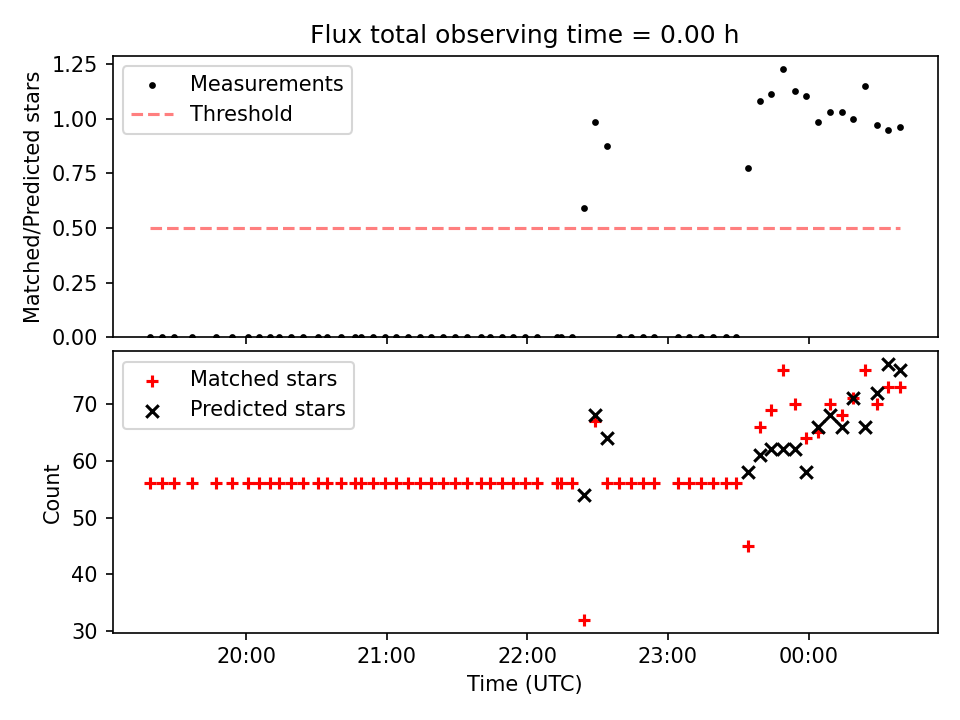 Flux total observing time = 0.00 h

Matched/Predicted stars

1.25
1.00
0.75
0.50
0.25
0.00

Measurements
Threshold

Count

70
60
50
40
30

Matched stars
Predicted stars

20:00
21:00
22:00
23:00
00:00

Time (UTC)